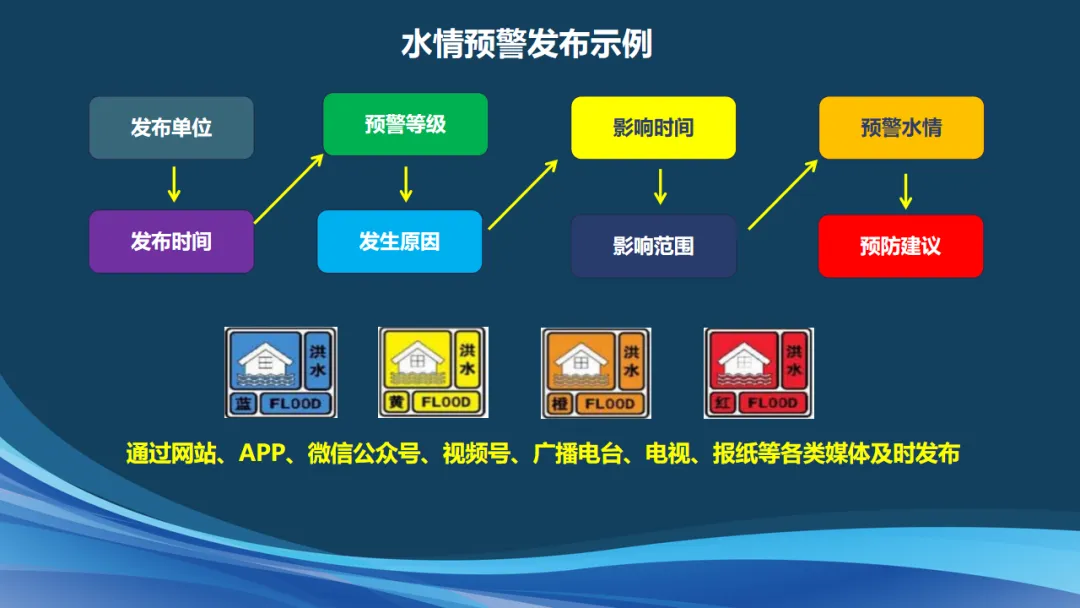 水情预警发布示例

发布单位

发布时间

预警等级

发生原因

影响时间

影响范围

预警水情

预防建议

洪水
蓝 FLOOD

洪水
黄 FLOOD

洪水
橙 FLOOD

洪水
红 FLOOD

通过网站、APP、微信公众号、视频号、广播电台、电视、报纸等各类媒体及时发布